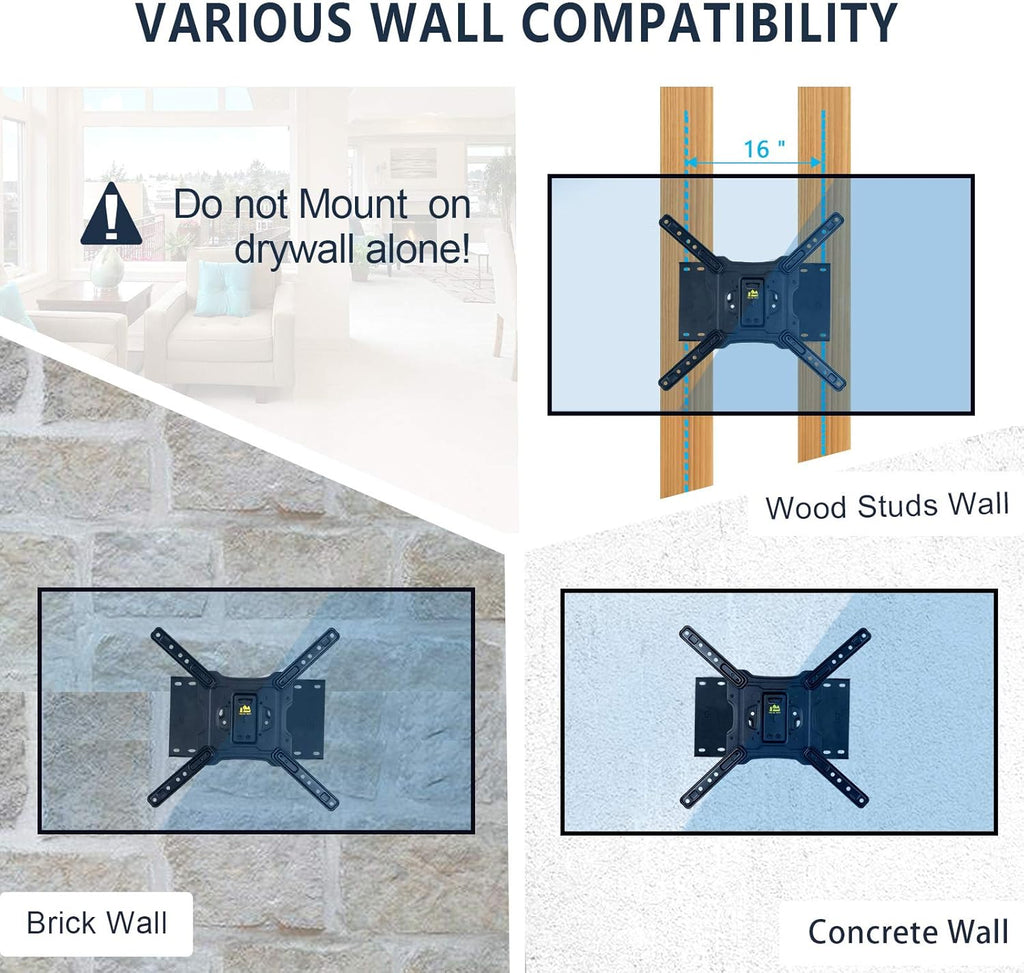 VARIOUS WALL COMPATIBILITY

Do not Mount on drywall alone!

16 "

Wood Studs Wall

Brick Wall

Concrete Wall